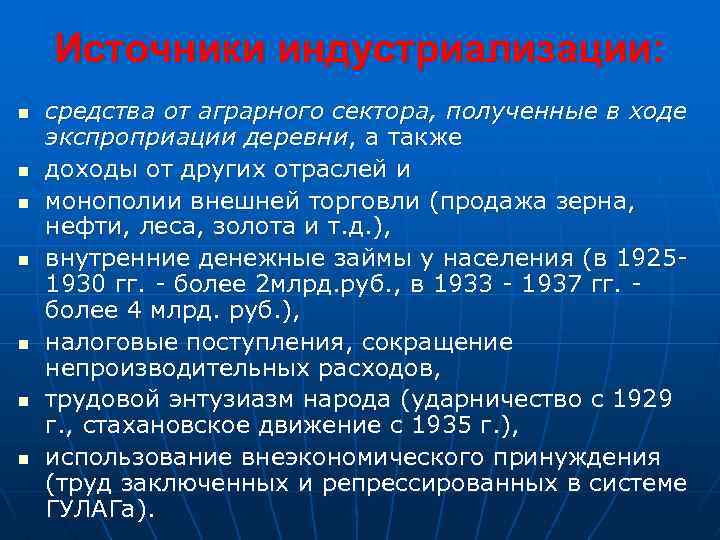 Источники индустриализации:

- средства от аграрного сектора, полученные в ходе экспроприации деревни, а также
- доходы от других отраслей и
- монополии внешней торговли (продажа зерна, нефти, леса, золота и т.д.),
- внутренние денежные займы у населения (в 1925-1930 гг. - более 2млрд.руб., в 1933 - 1937 гг. - более 4 млрд. руб.),
- налоговые поступления, сокращение непроизводительных расходов,
- трудовой энтузиазм народа (ударничество с 1929 г., стахановское движение с 1935 г.),
- использование внеэкономического принуждения (труд заключенных и репрессированных в системе ГУЛАГа).